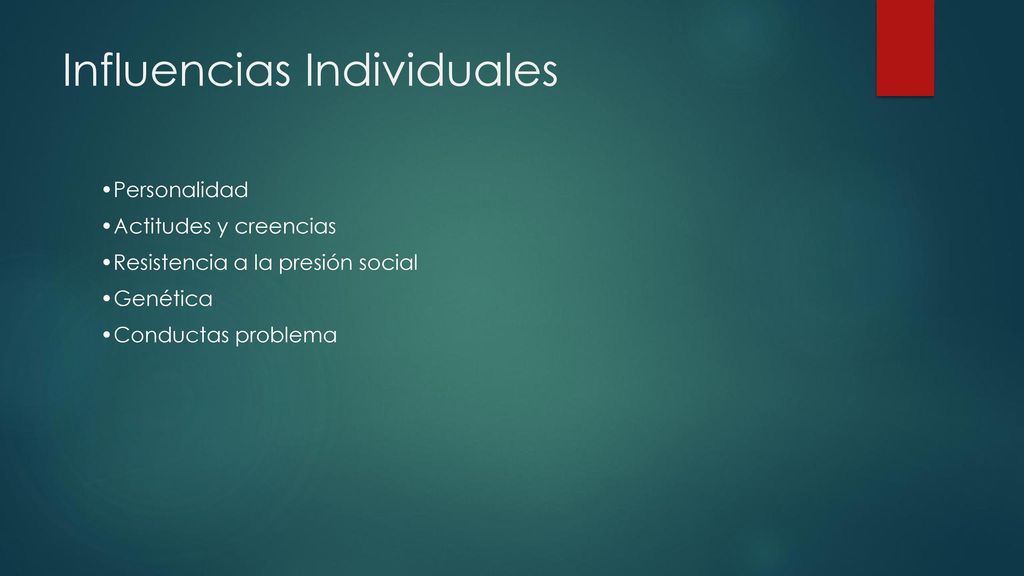 Influencias Individuales

•Personalidad
•Actitudes y creencias
•Resistencia a la presión social
•Genética
•Conductas problema